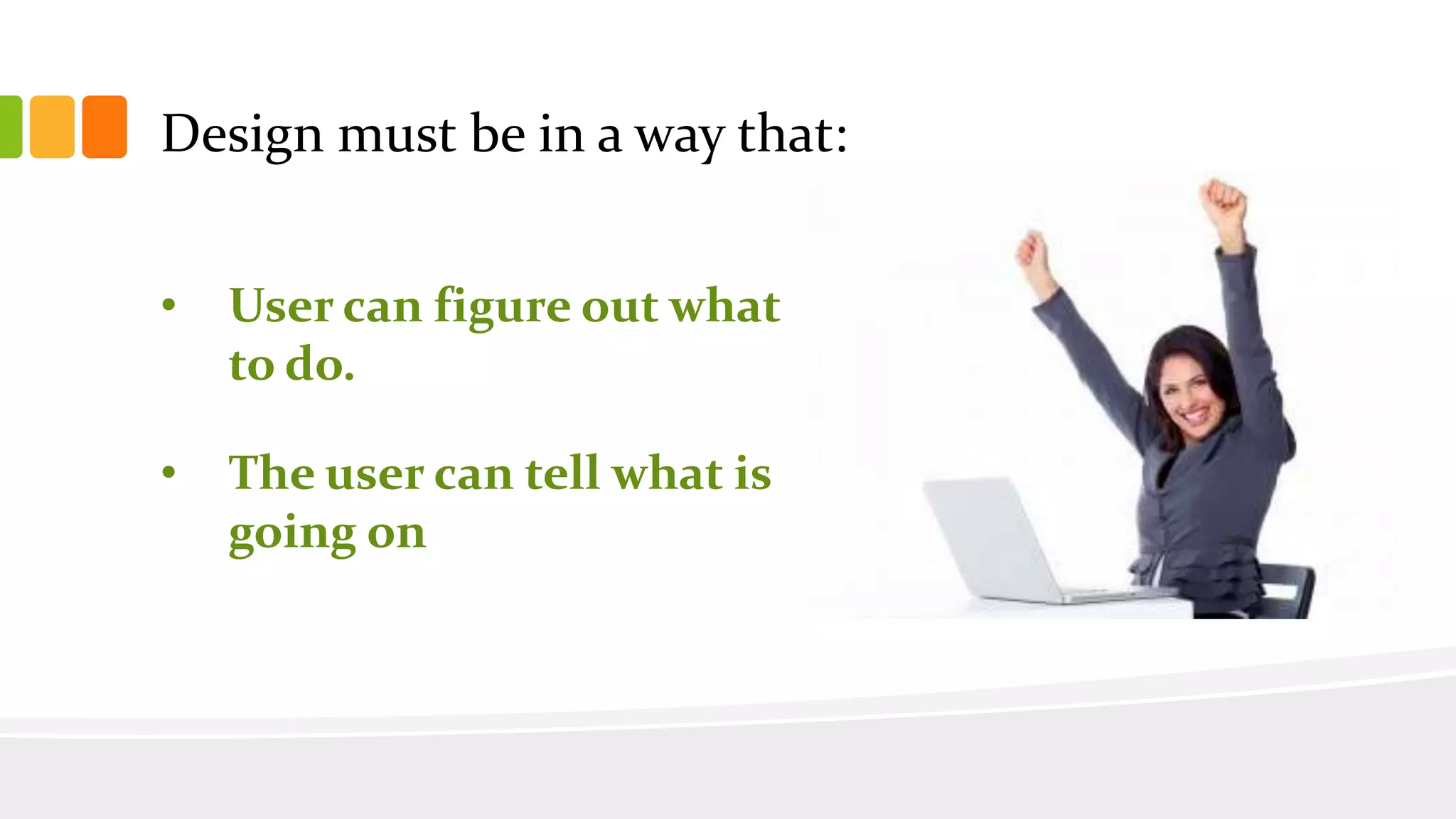 Design must be in a way that:

• User can figure out what to do.

• The user can tell what is going on